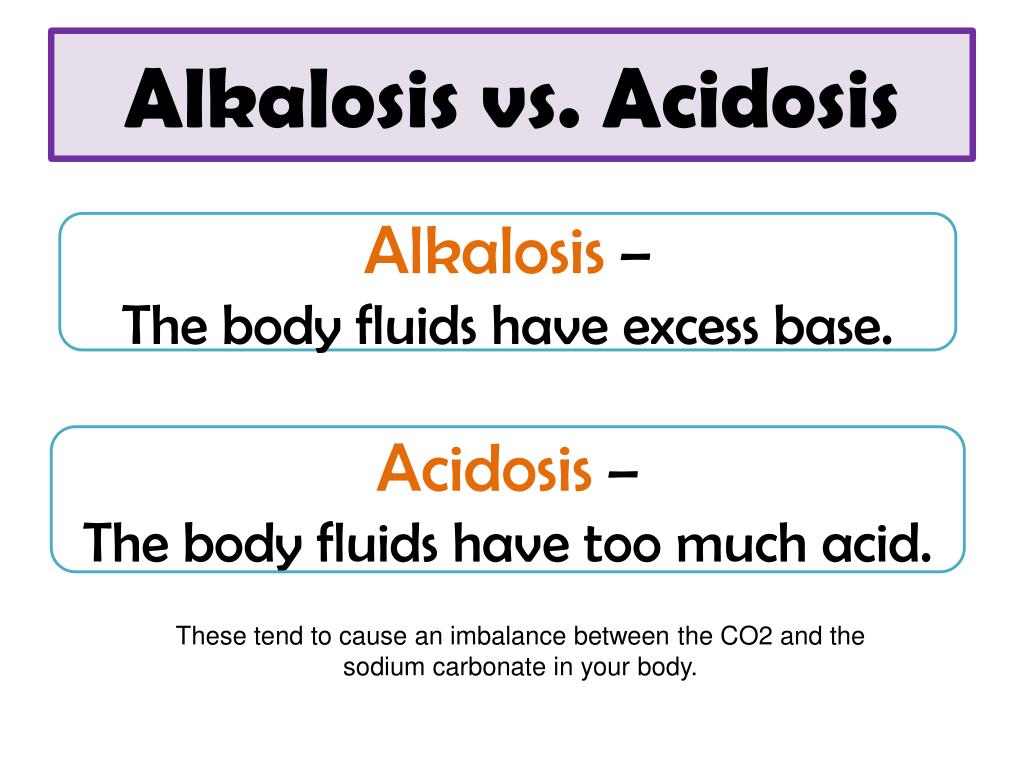 Alkalosis vs. Acidosis

Alkalosis –
The body fluids have excess base.

Acidosis –
The body fluids have too much acid.

These tend to cause an imbalance between the CO2 and the sodium carbonate in your body.